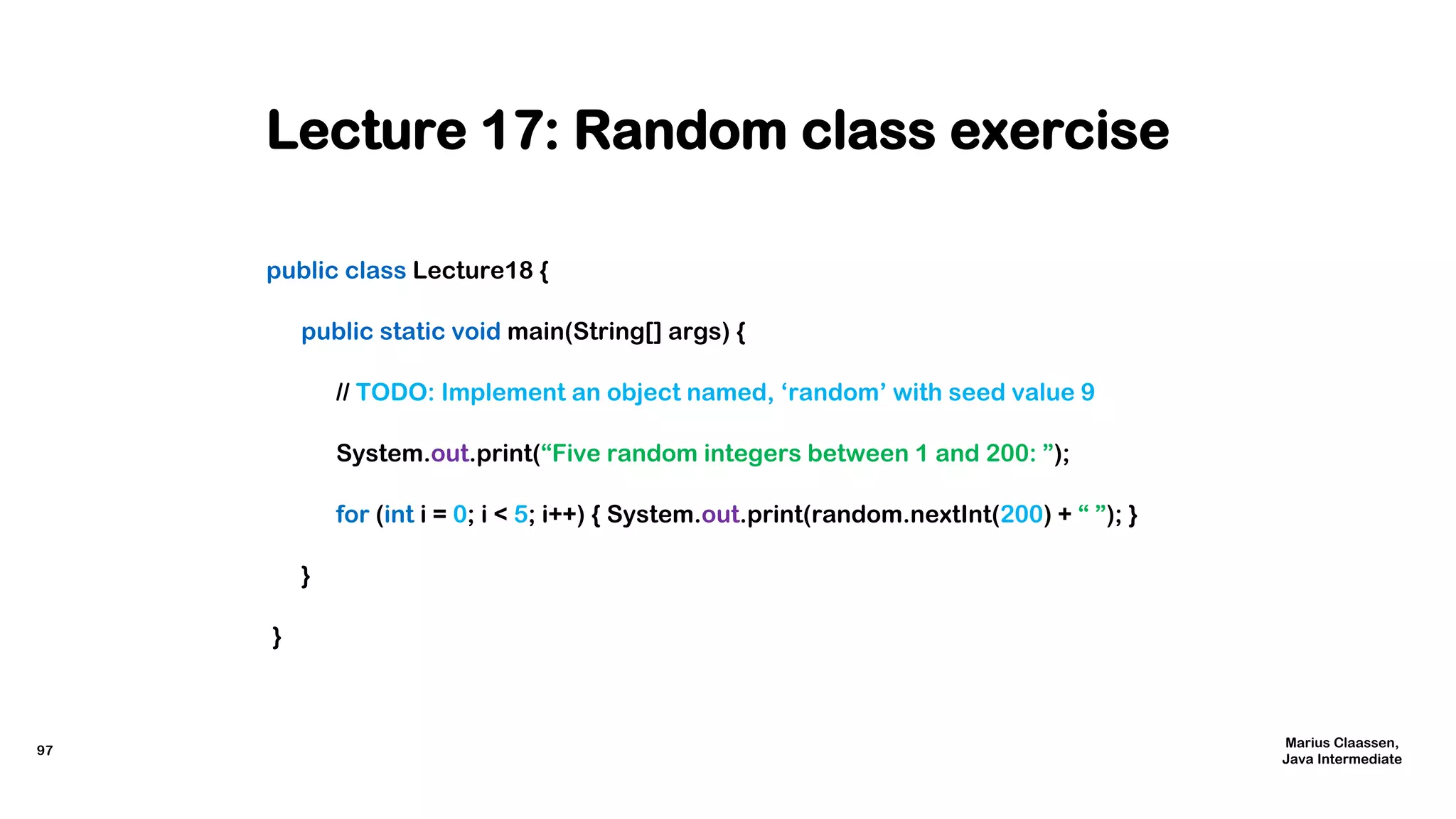 Lecture 17: Random class exercise

public class Lecture18 {

public static void main(String[] args) {

// TODO: Implement an object named, ‘random’ with seed value 9

System.out.print(“Five random integers between 1 and 200: ”);

for (int i = 0; i < 5; i++) { System.out.print(random.nextInt(200) + “ ”); }

}

}

97

Marius Claassen,
Java Intermediate